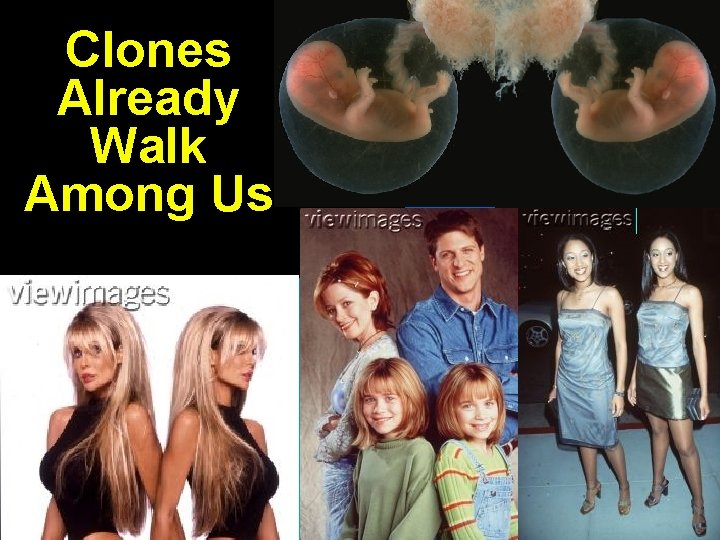 Clones Already Walk Among Us

viewimages

viewimages

viewimages